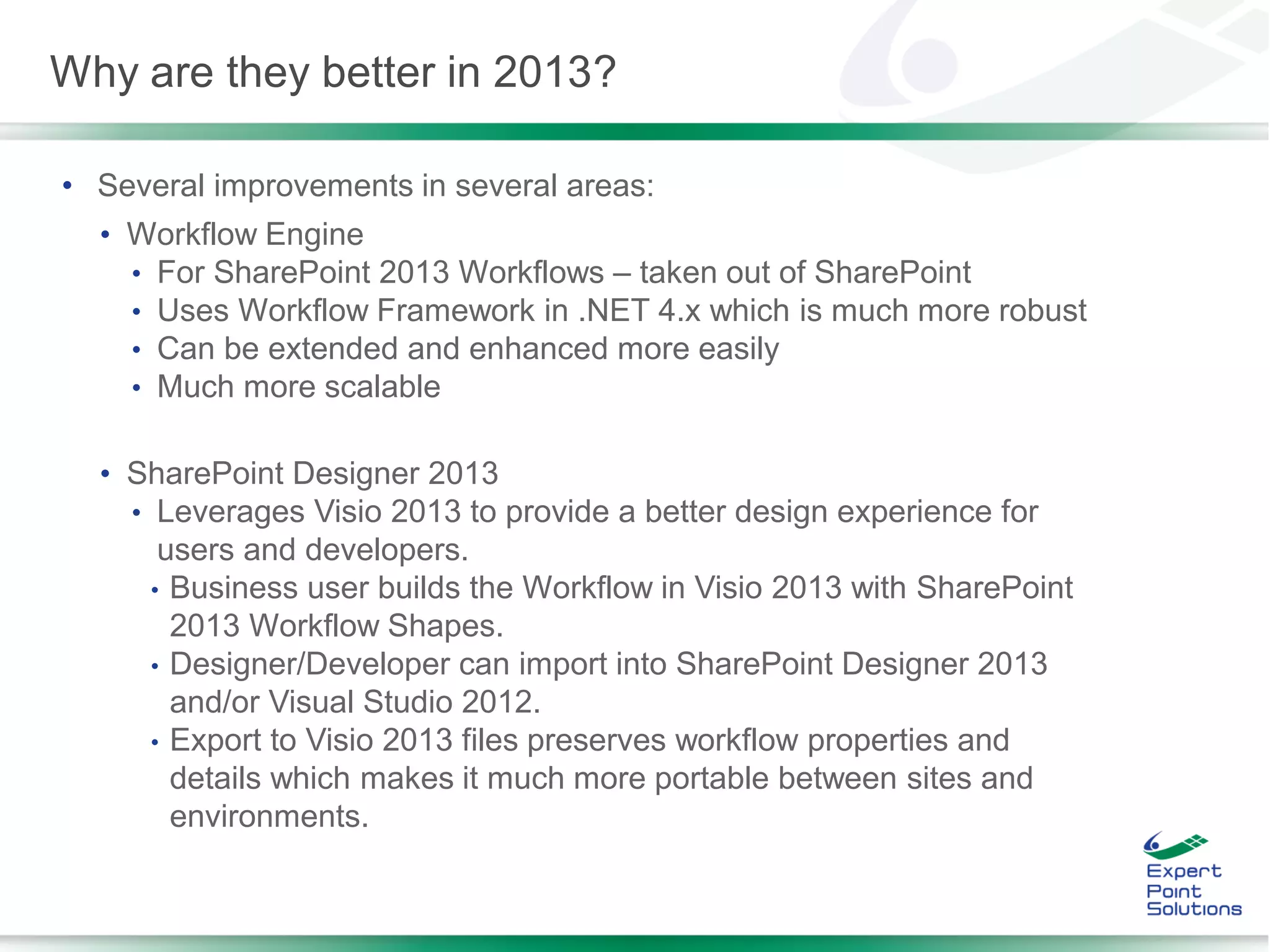 Why are they better in 2013?

• Several improvements in several areas:
  • Workflow Engine
    • For SharePoint 2013 Workflows – taken out of SharePoint
    • Uses Workflow Framework in .NET 4.x which is much more robust
    • Can be extended and enhanced more easily
    • Much more scalable

  • SharePoint Designer 2013
    • Leverages Visio 2013 to provide a better design experience for users and developers.
      • Business user builds the Workflow in Visio 2013 with SharePoint 2013 Workflow Shapes.
      • Designer/Developer can import into SharePoint Designer 2013 and/or Visual Studio 2012.
      • Export to Visio 2013 files preserves workflow properties and details which makes it much more portable between sites and environments.

Expert Point Solutions